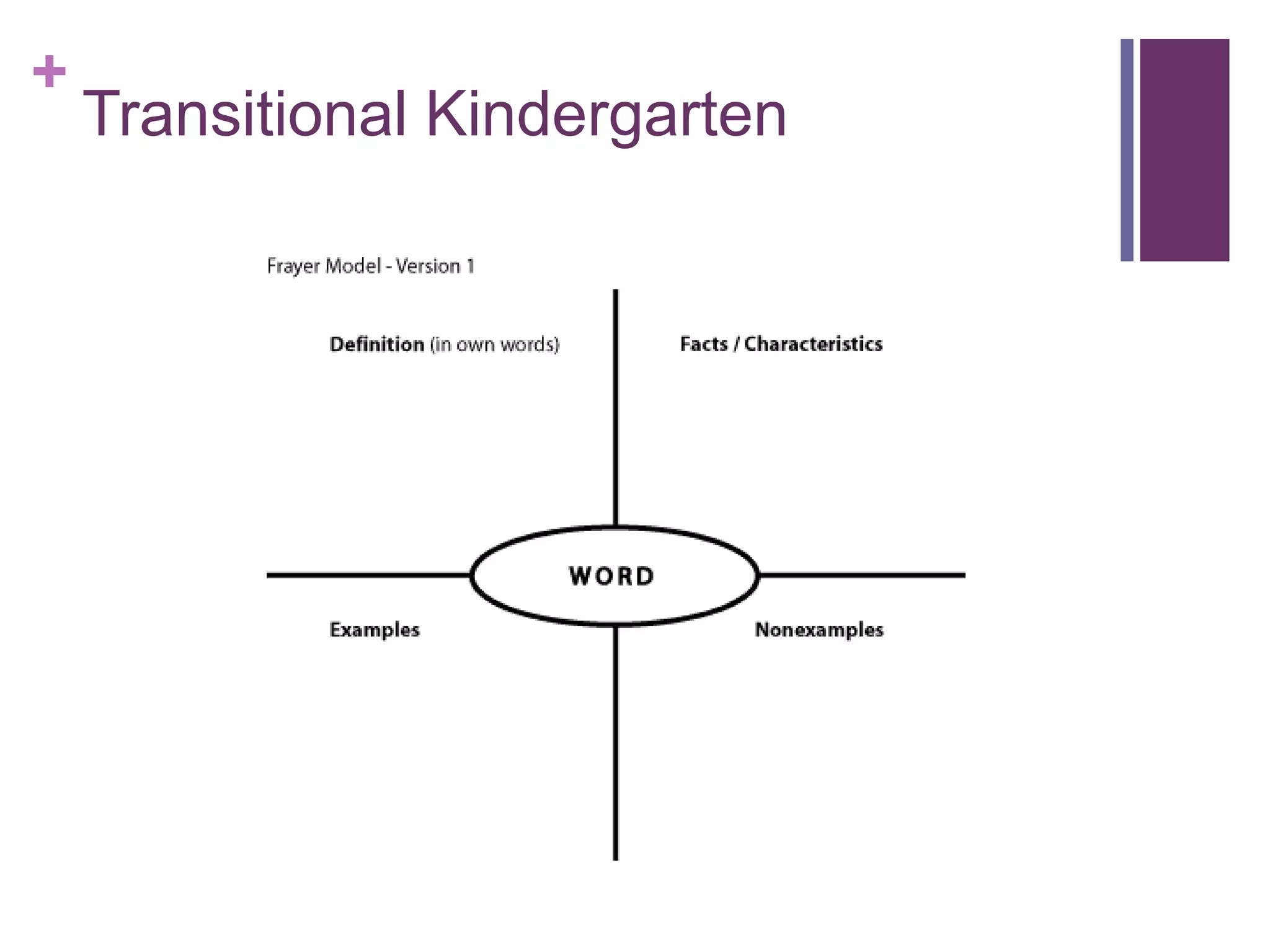 + Transitional Kindergarten

Frayer Model - Version 1

Definition (in own words)

Facts / Characteristics

WORD

Examples

Nonexamples